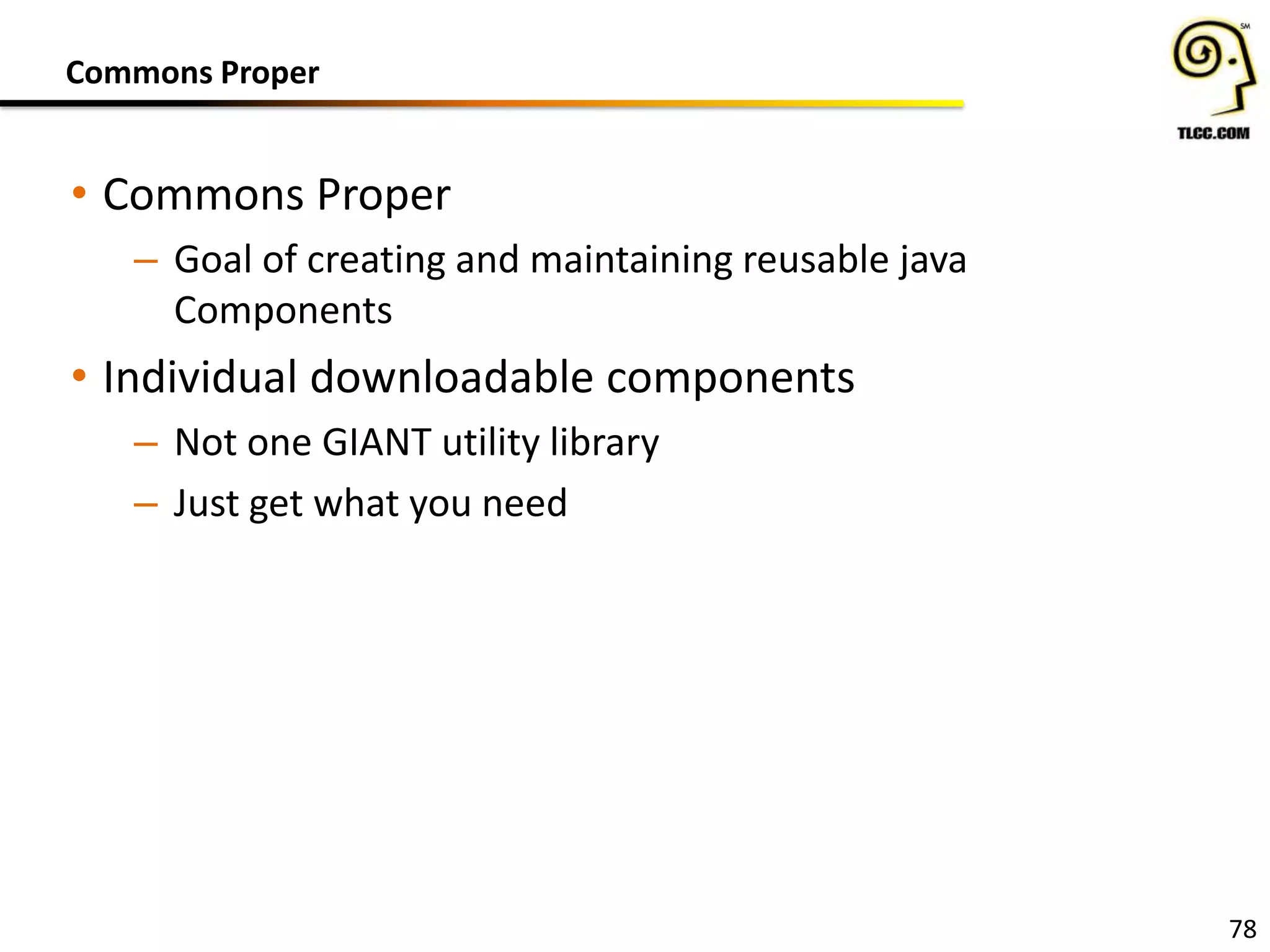 Commons Proper

SM

TLCC.COM

• Commons Proper
 – Goal of creating and maintaining reusable java Components
• Individual downloadable components
 – Not one GIANT utility library
 – Just get what you need

78